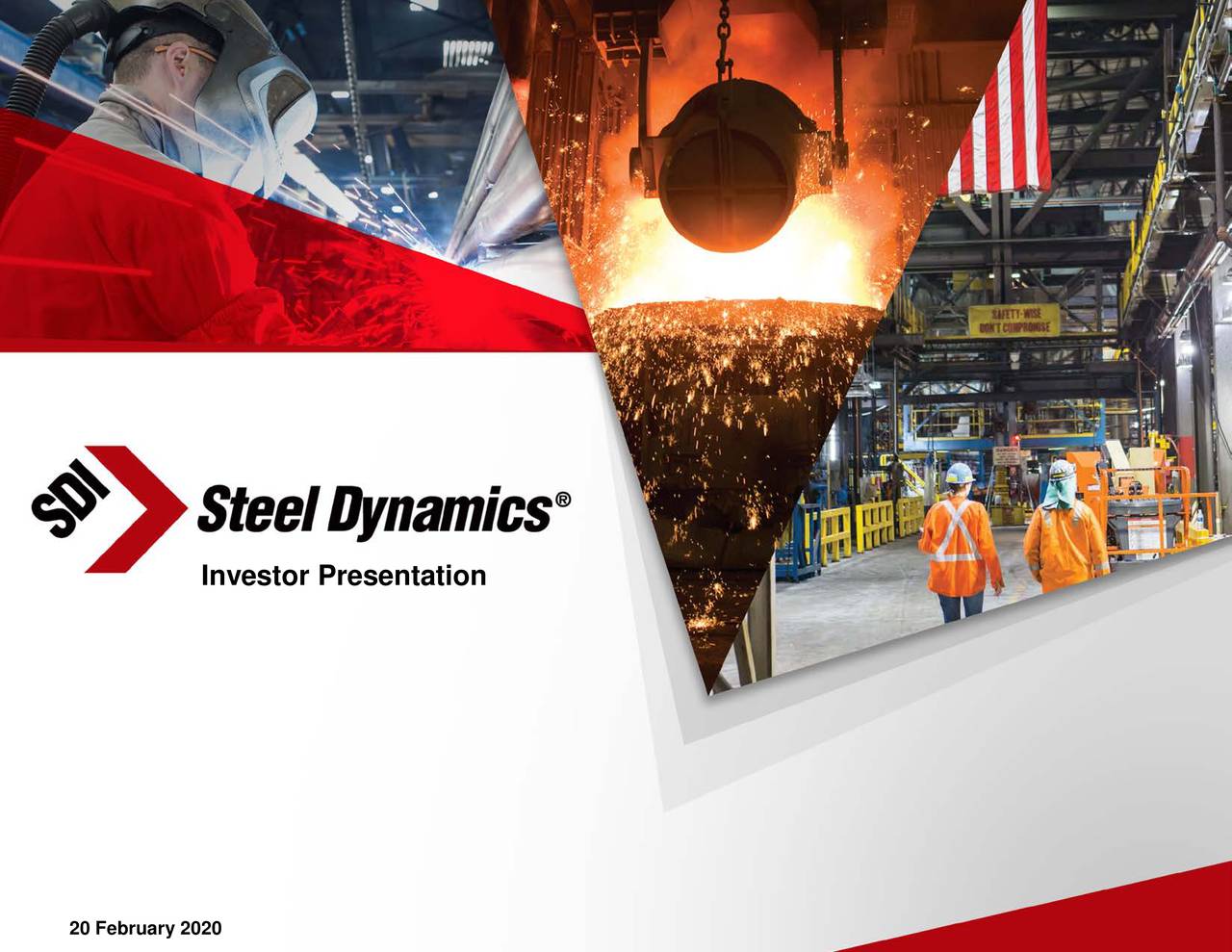 SAFETY-WISE
DON'T COMPROMISE

SDI Steel Dynamics®

Investor Presentation

20 February 2020